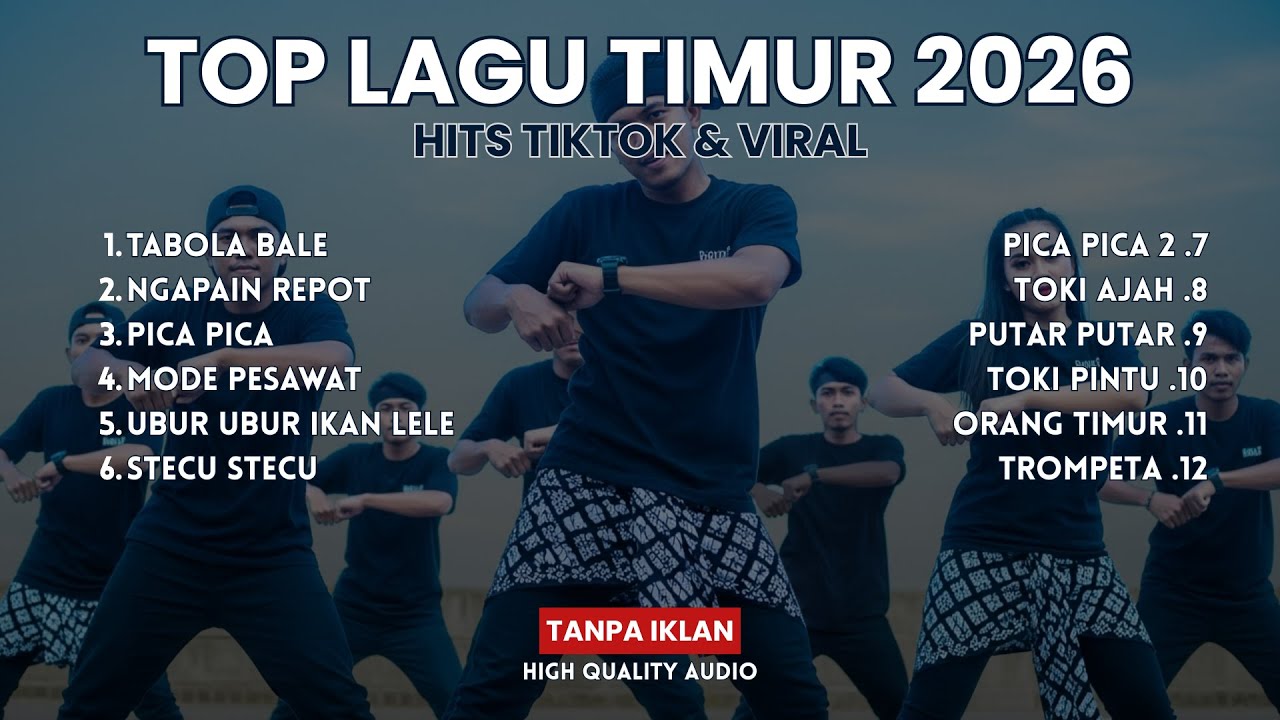 TOP LAGU TIMUR 2026
HITS TIKTOK & VIRAL

1. TABOLA BALE
2. NGAPAIN REPOT
3. PICA PICA
4. MODE PESAWAT
5. UBUR UBUR IKAN LELE
6. STECU STECU

PICA PICA 2 .7
TOKI AJAH .8
PUTAR PUTAR .9
TOKI PINTU .10
ORANG TIMUR .11
TROMPETA .12

TANPA IKLAN
HIGH QUALITY AUDIO